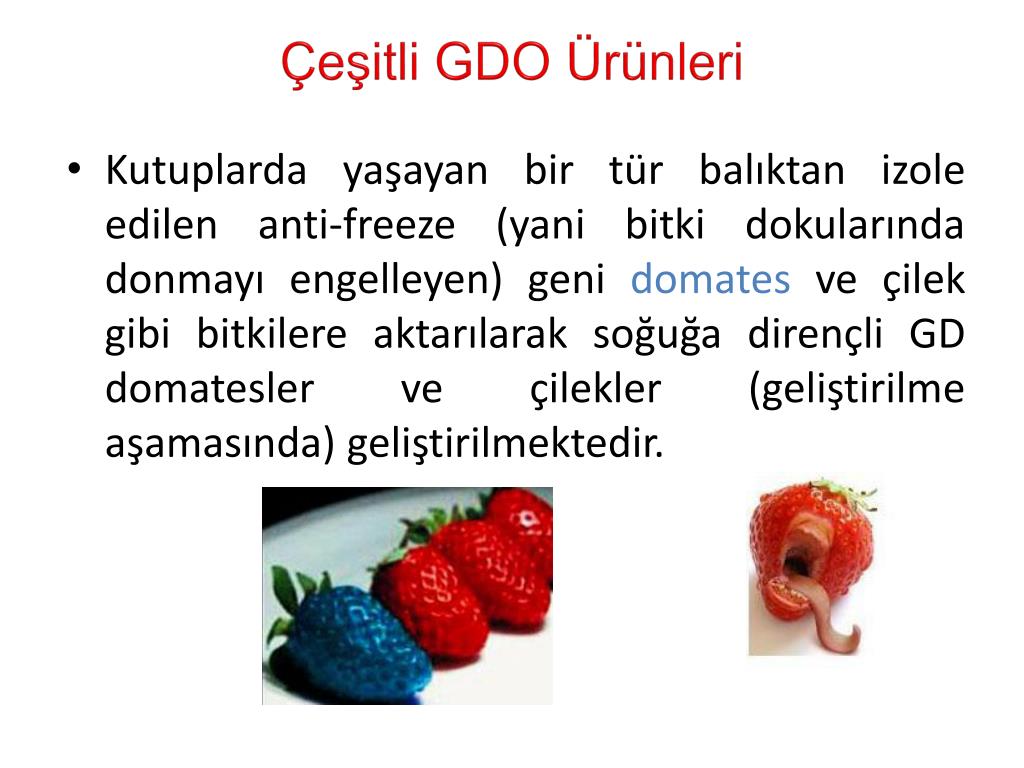 Çeşitli GDO Ürünleri

• Kutuplarda yaşayan bir tür balıktan izole edilen anti-freeze (yani bitki dokularında donmayı engelleyen) geni domates ve çilek gibi bitkilere aktarılarak soğuğa dirençli GD domatesler ve çilekler (geliştirilme aşamasında) geliştirilmektedir.